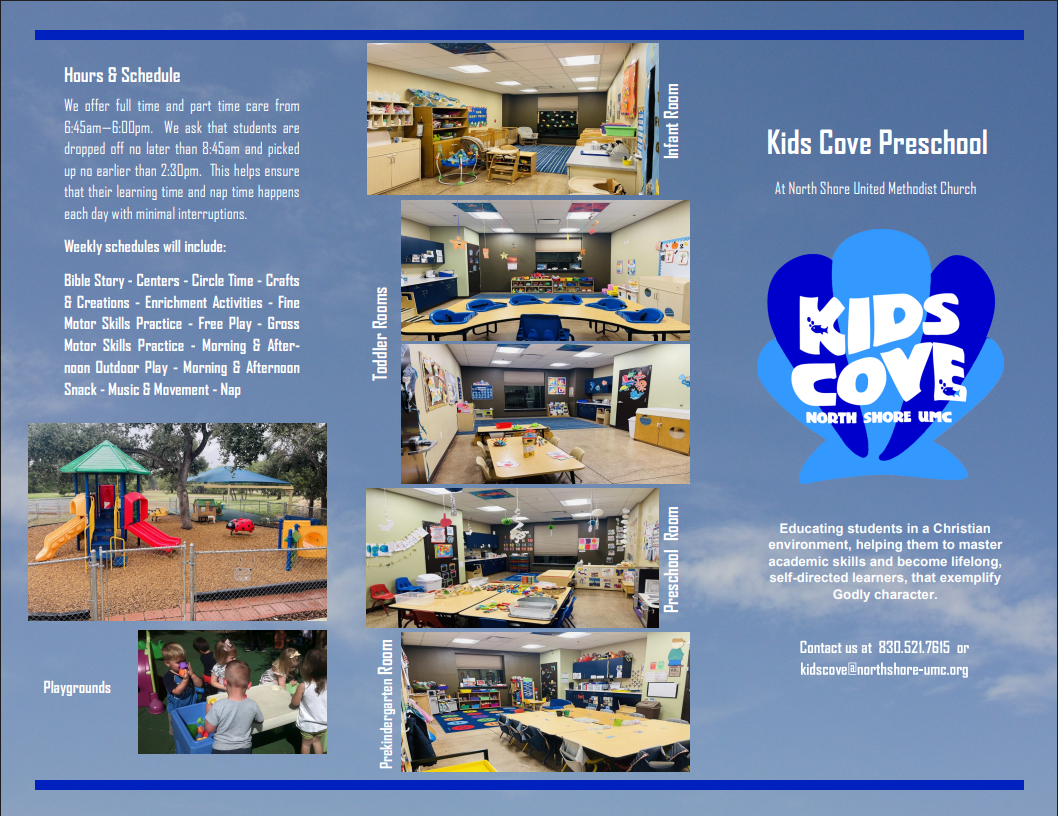 Hours & Schedule

We offer full time and part time care from 6:45am—6:00pm. We ask that students are dropped off no later than 8:45am and picked up no earlier than 2:30pm. This helps ensure that their learning time and nap time happens each day with minimal interruptions.

Weekly schedules will include:

Bible Story - Centers - Circle Time - Crafts & Creations - Enrichment Activities - Fine Motor Skills Practice - Free Play - Gross Motor Skills Practice - Morning & Afternoon Outdoor Play - Morning & Afternoon Snack - Music & Movement - Nap

Playgrounds

Infant Room

Toddler Rooms

Preschool Room

Prekindergarten Room

Kids Cove Preschool

At North Shore United Methodist Church

KIDS COVE
NORTH SHORE UMC

Educating students in a Christian environment, helping them to master academic skills and become lifelong, self-directed learners, that exemplify Godly character.

Contact us at 830.521.7615 or kidscove@northshore-umc.org